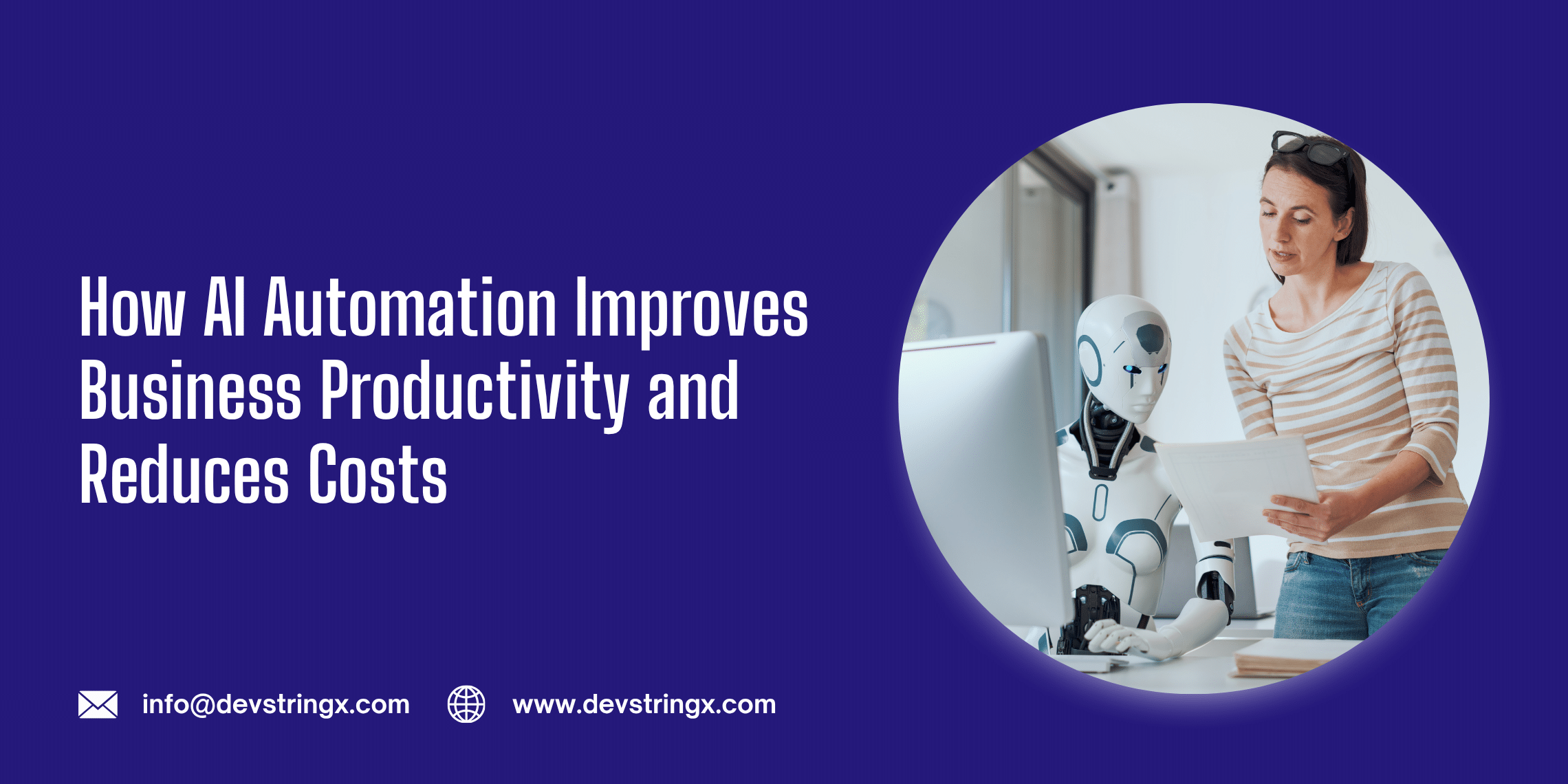 How AI Automation Improves Business Productivity and Reduces Costs

info@devstringx.com

www.devstringx.com